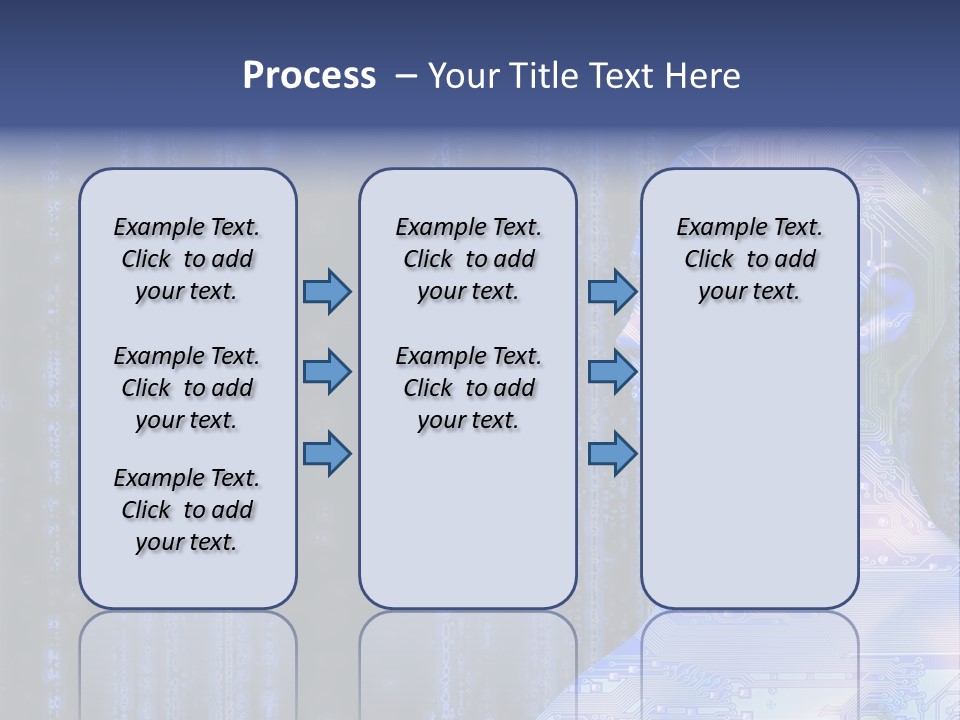 Process – Your Title Text Here

Example Text. Click to add your text.

Example Text. Click to add your text.

Example Text. Click to add your text.

Example Text. Click to add your text.

Example Text. Click to add your text.

Example Text. Click to add your text.